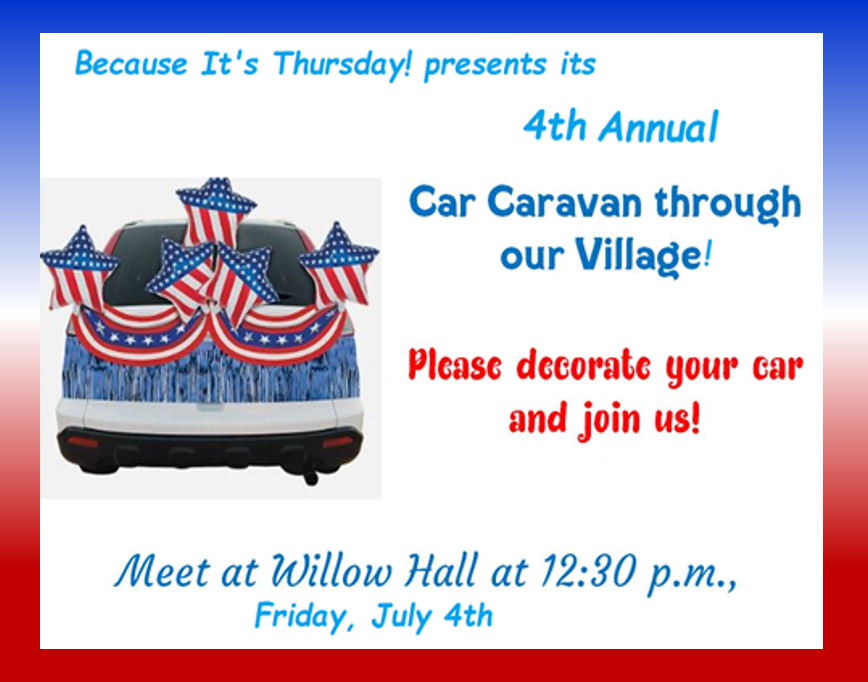 Because It's Thursday! presents its

4th Annual

Car Caravan through our Village!

Please decorate your car and join us!

Meet at Willow Hall at 12:30 p.m., Friday, July 4th